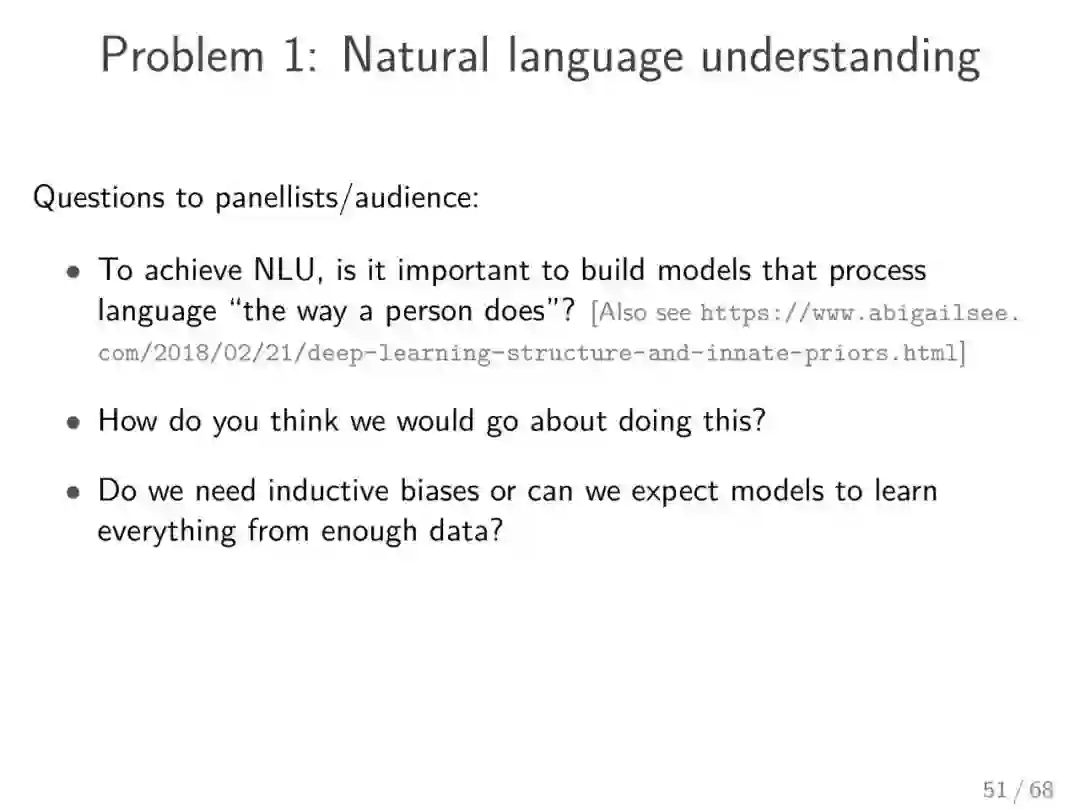 Problem 1: Natural language understanding

Questions to panellists/audience:

• To achieve NLU, is it important to build models that process language "the way a person does"? [Also see https://www.abigailsee.com/2018/02/21/deep-learning-structure-and-innate-priors.html]

• How do you think we would go about doing this?

• Do we need inductive biases or can we expect models to learn everything from enough data?

51 / 68